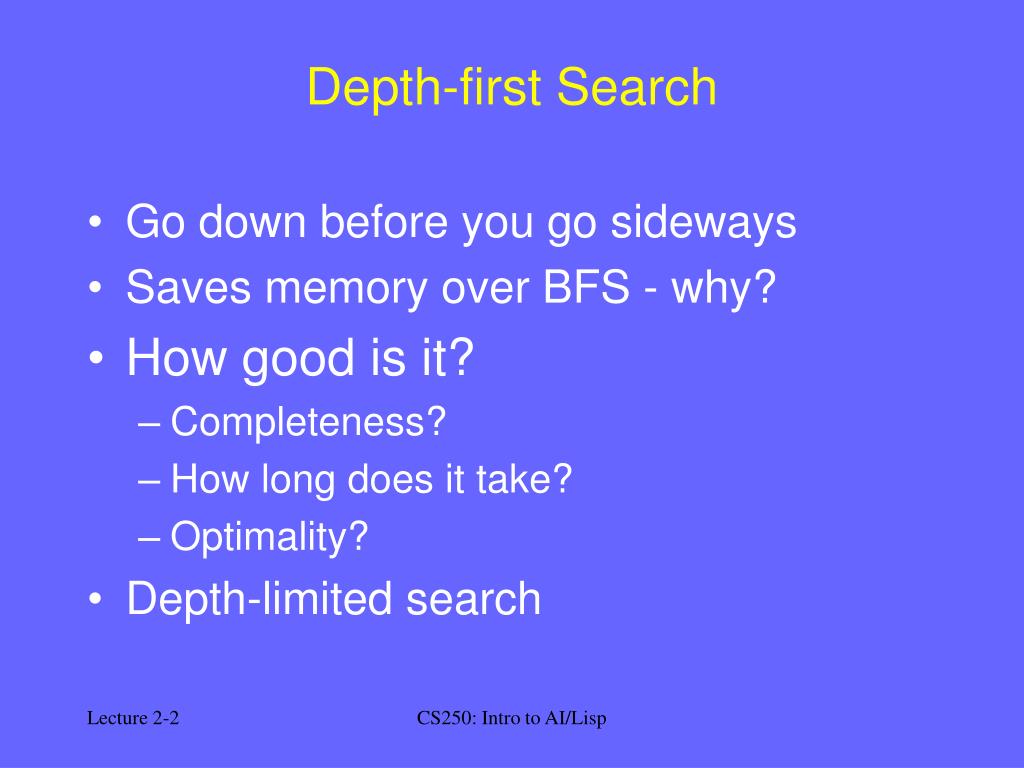 Depth-first Search

• Go down before you go sideways
• Saves memory over BFS - why?
• How good is it?
  – Completeness?
  – How long does it take?
  – Optimality?
• Depth-limited search

Lecture 2-2

CS250: Intro to AI/Lisp